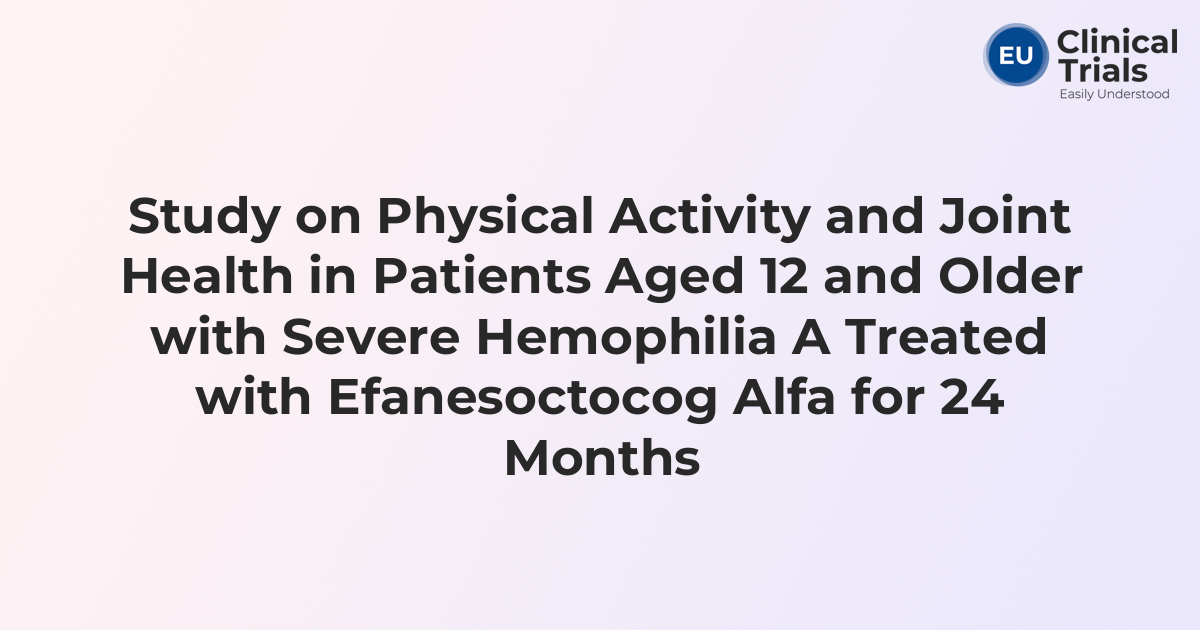 EU Clinical Trials
Easily Understood

Study on Physical Activity and Joint Health in Patients Aged 12 and Older with Severe Hemophilia A Treated with Efanesoctocog Alfa for 24 Months